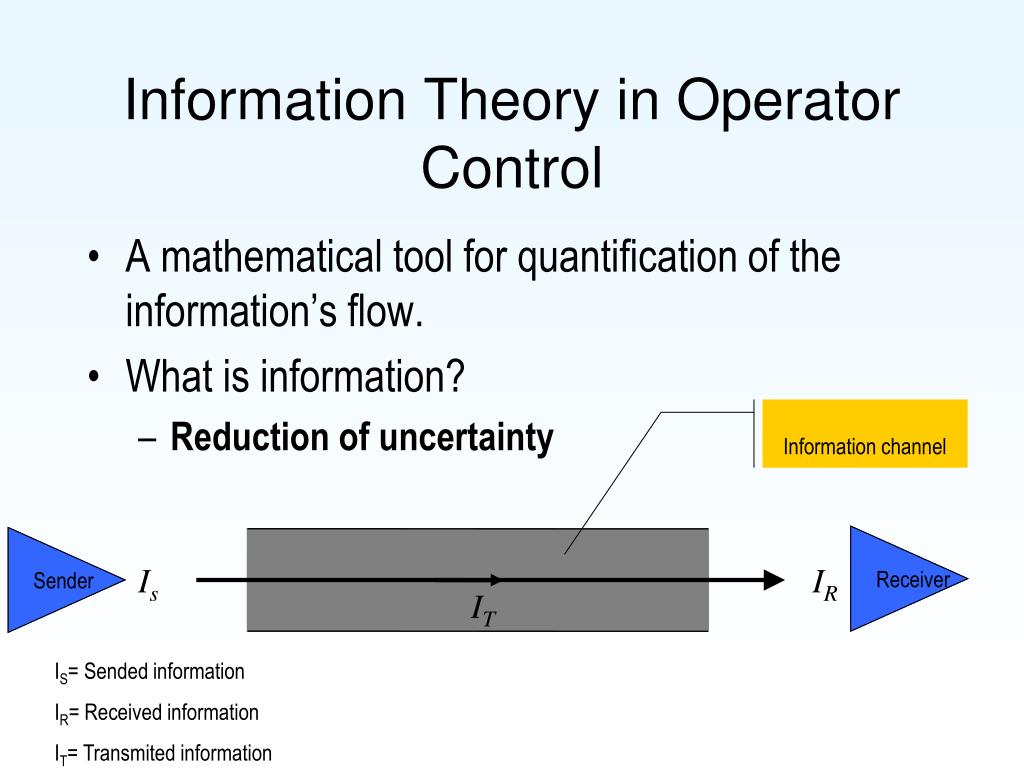 Information Theory in Operator Control

• A mathematical tool for quantification of the information's flow.
• What is information?
– **Reduction of uncertainty**

Information channel

Sender $I_s$ $I_T$ $I_R$ Receiver

$I_S$= Sended information
$I_R$= Received information
$I_T$= Transmited information